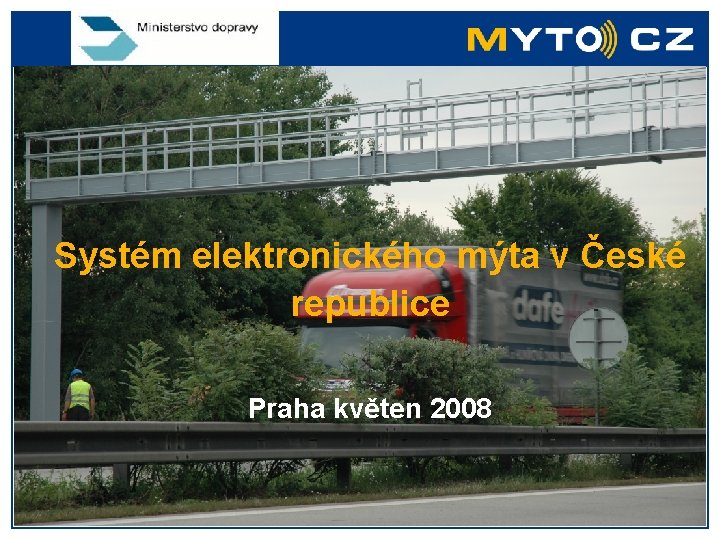 Ministerstvo dopravy

MYTO CZ

Systém elektronického mýta v České republice

dafe

Praha květen 2008